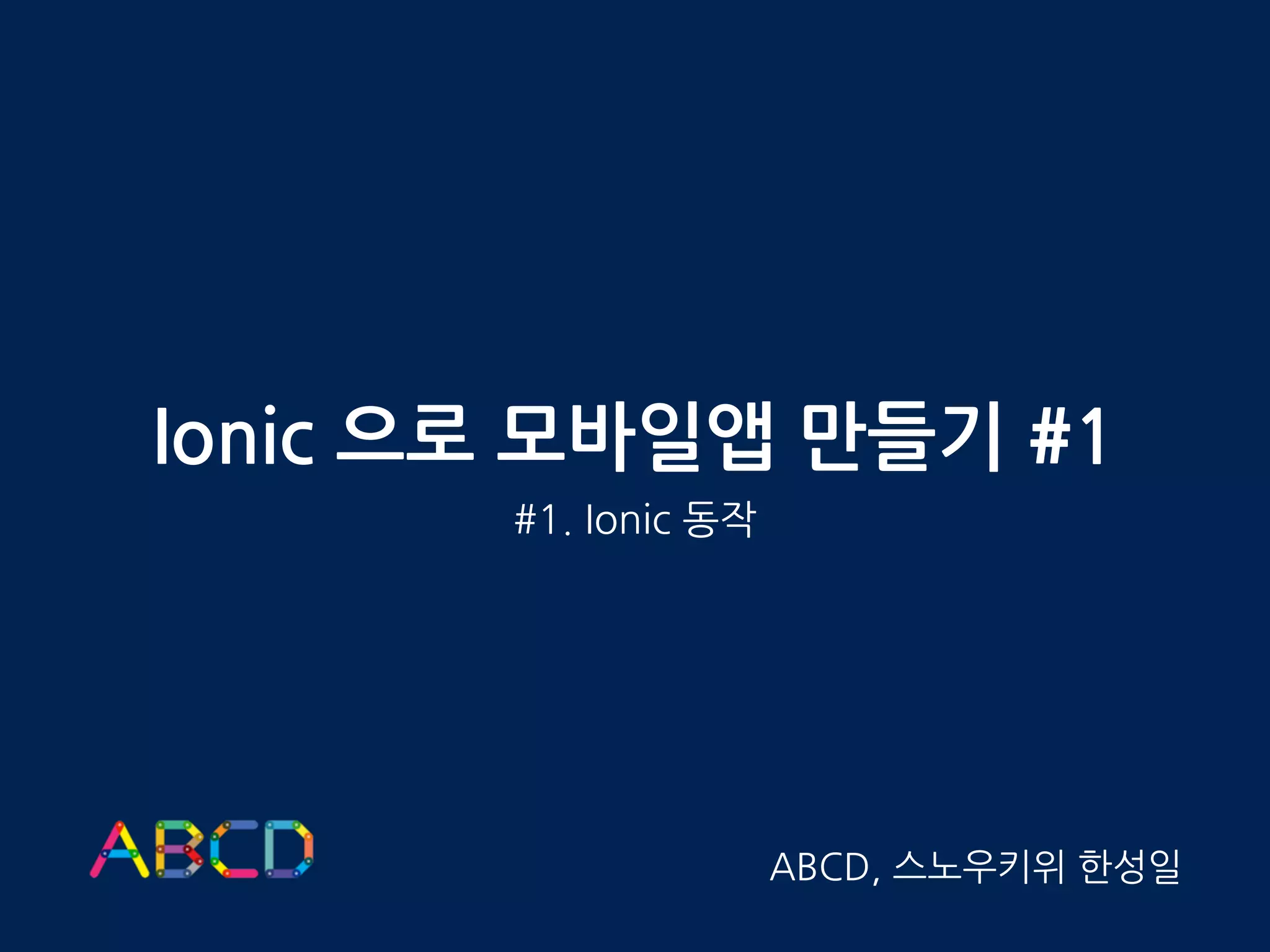 Ionic 으로 모바일앱 만들기 #1

#1. Ionic 동작

ABCD

ABCD, 스노우키위 한성일